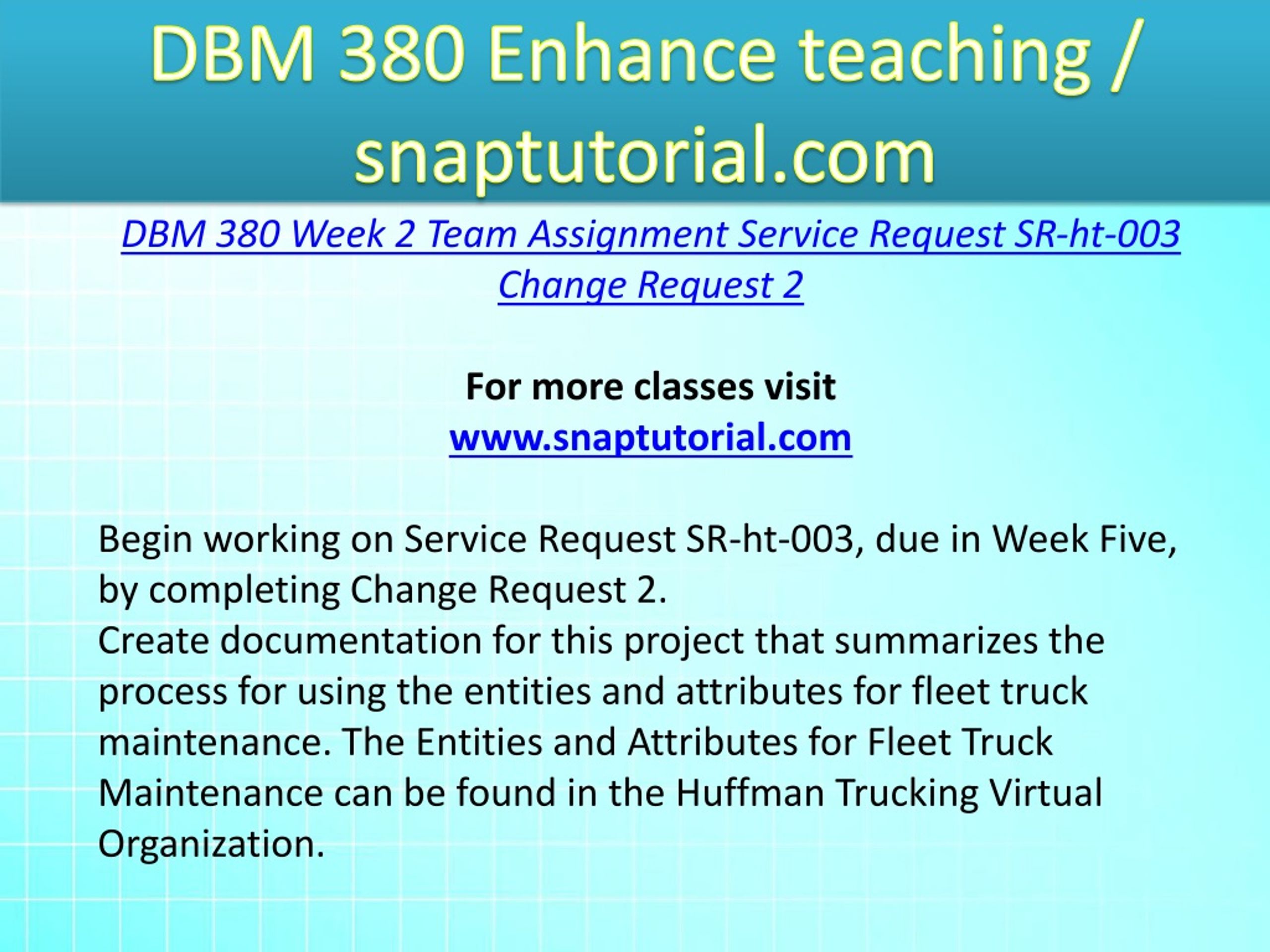 DBM 380 Enhance teaching / snaptutorial.com

DBM 380 Week 2 Team Assignment Service Request SR-ht-003 Change Request 2

For more classes visit
www.snaptutorial.com

Begin working on Service Request SR-ht-003, due in Week Five, by completing Change Request 2.
Create documentation for this project that summarizes the process for using the entities and attributes for fleet truck maintenance. The Entities and Attributes for Fleet Truck Maintenance can be found in the Huffman Trucking Virtual Organization.